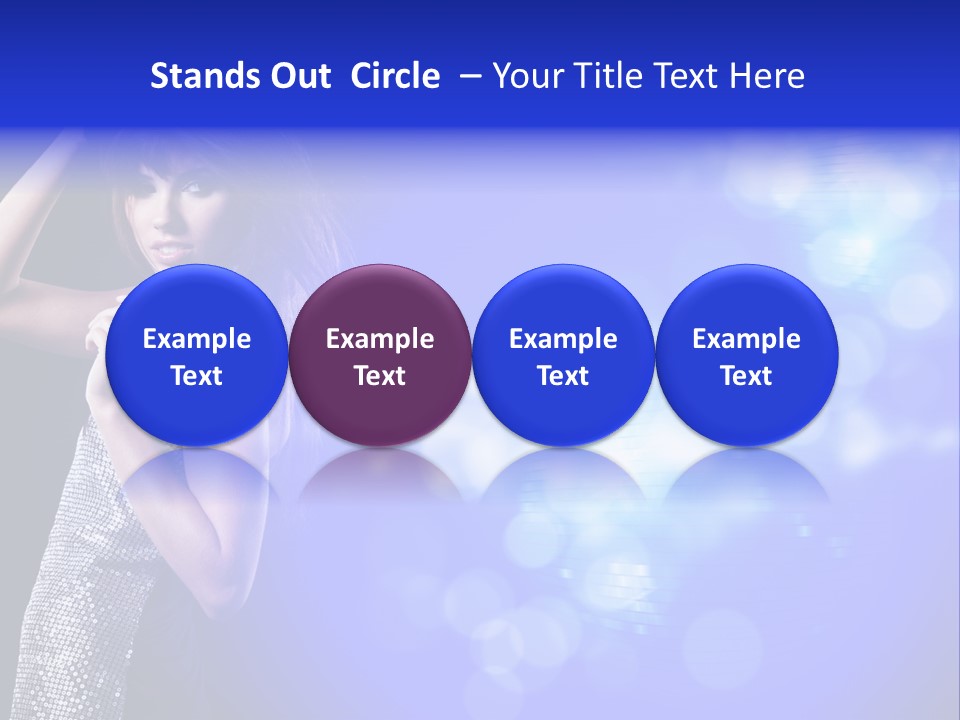 Stands Out Circle – Your Title Text Here

Example Text

Example Text

Example Text

Example Text